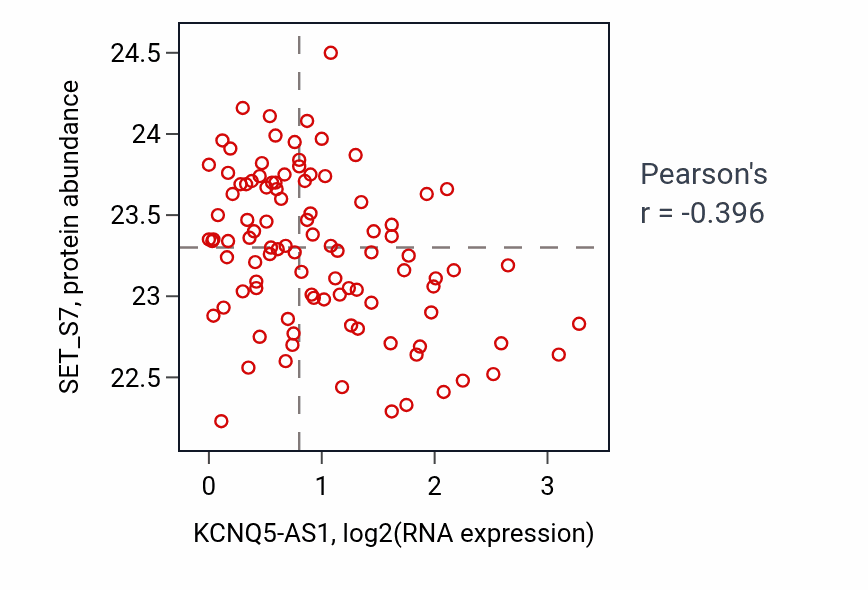 SET_S7, protein abundance

24.5
24
23.5
23
22.5

0
1
2
3

KCNQ5-AS1, log2(RNA expression)

Pearson's
r = -0.396